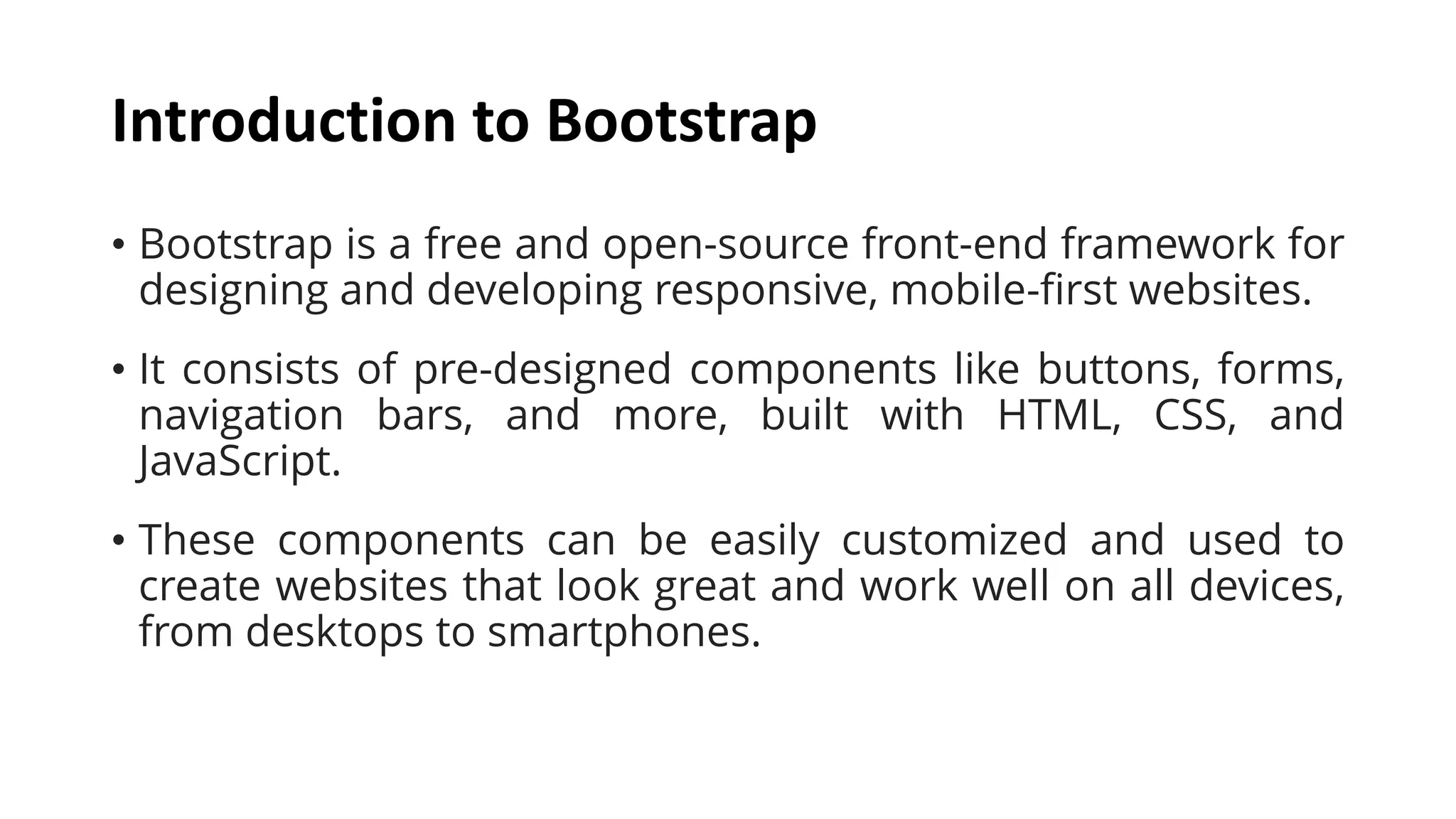 Introduction to Bootstrap

• Bootstrap is a free and open-source front-end framework for designing and developing responsive, mobile-first websites.

• It consists of pre-designed components like buttons, forms, navigation bars, and more, built with HTML, CSS, and JavaScript.

• These components can be easily customized and used to create websites that look great and work well on all devices, from desktops to smartphones.